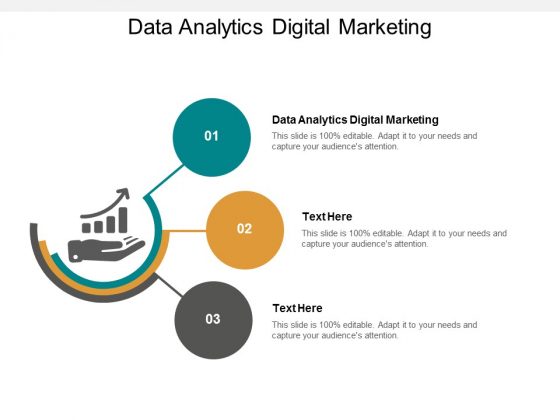 Data Analytics Digital Marketing

01

Data Analytics Digital Marketing
This slide is 100% editable. Adapt it to your needs and capture your audience's attention.

02

Text Here
This slide is 100% editable. Adapt it to your needs and capture your audience's attention.

03

Text Here
This slide is 100% editable. Adapt it to your needs and capture your audience's attention.